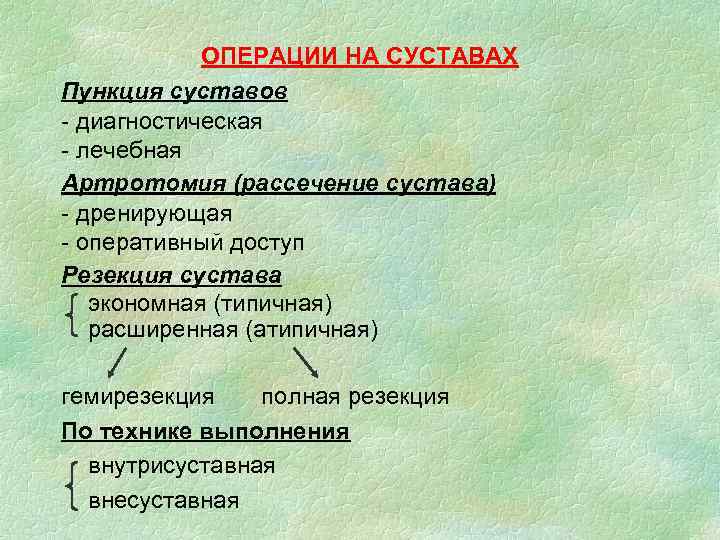 ОПЕРАЦИИ НА СУСТАВАХ

Пункция суставов
- диагностическая
- лечебная

Артротомия (рассечение сустава)
- дренирующая
- оперативный доступ

Резекция сустава
экономная (типичная)
расширенная (атипичная)

гемирезекция полная резекция

По технике выполнения
внутрисуставная
внесуставная